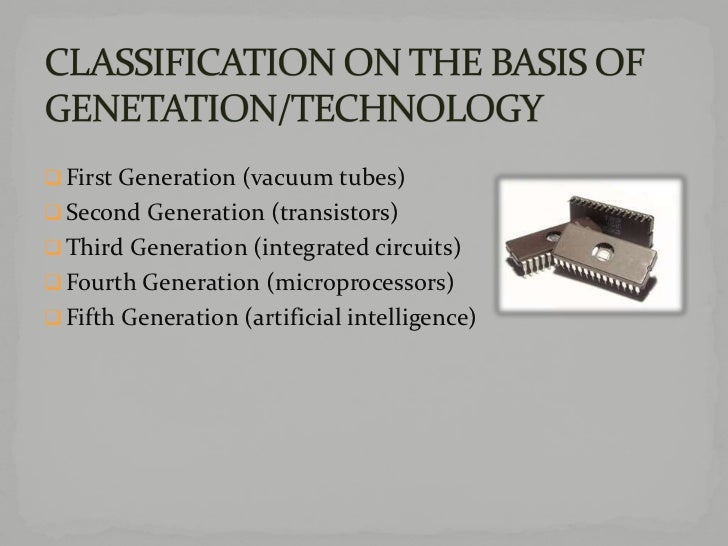 CLASSIFICATION ON THE BASIS OF GENETATION/TECHNOLOGY

First Generation (vacuum tubes)
Second Generation (transistors)
Third Generation (integrated circuits)
Fourth Generation (microprocessors)
Fifth Generation (artificial intelligence)